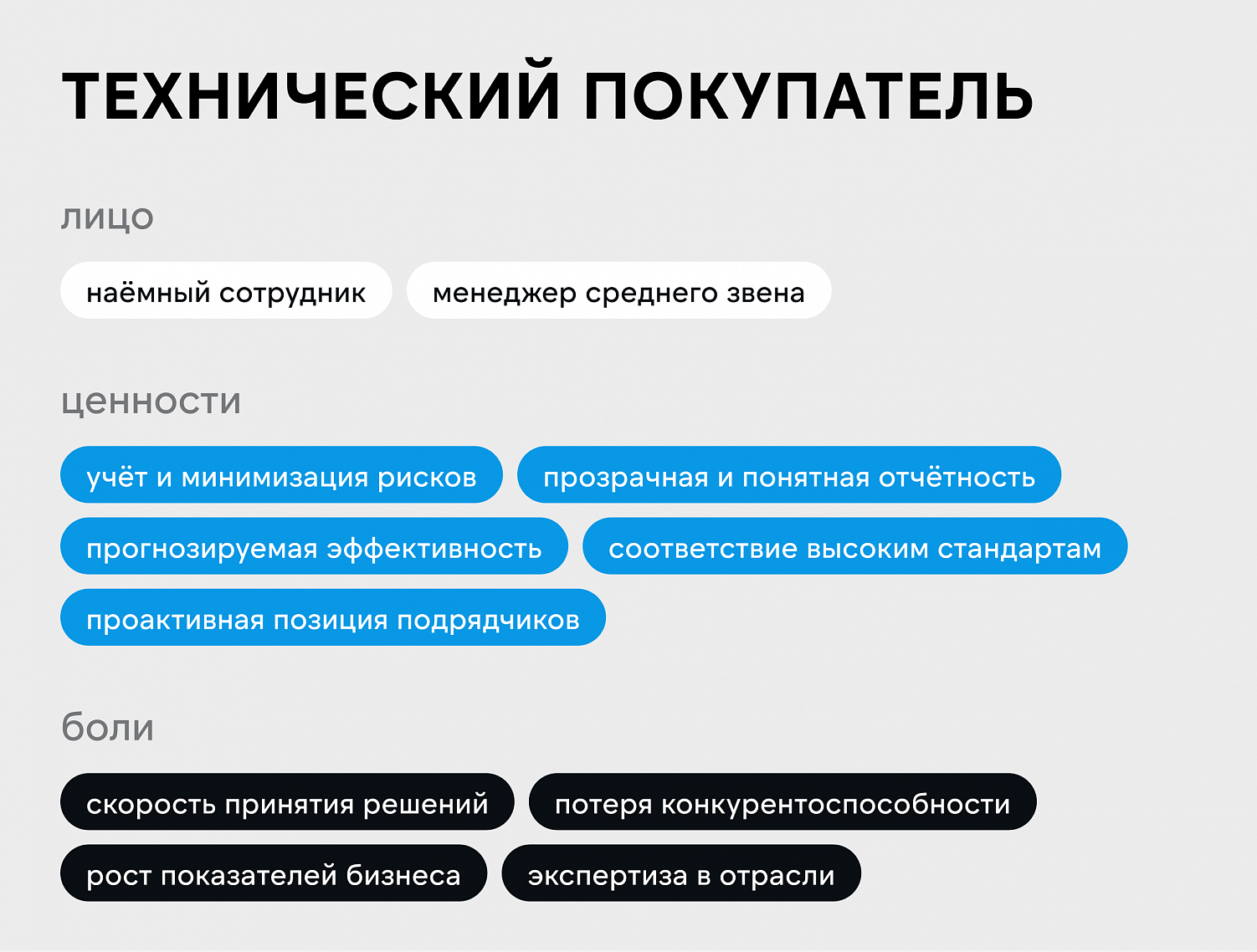 ТЕХНИЧЕСКИЙ ПОКУПАТЕЛЬ

лицо

наёмный сотрудник

менеджер среднего звена

ценности

учёт и минимизация рисков

прозрачная и понятная отчётность

прогнозируемая эффективность

соответствие высоким стандартам

проактивная позиция подрядчиков

боли

скорость принятия решений

потеря конкурентоспособности

рост показателей бизнеса

экспертиза в отрасли